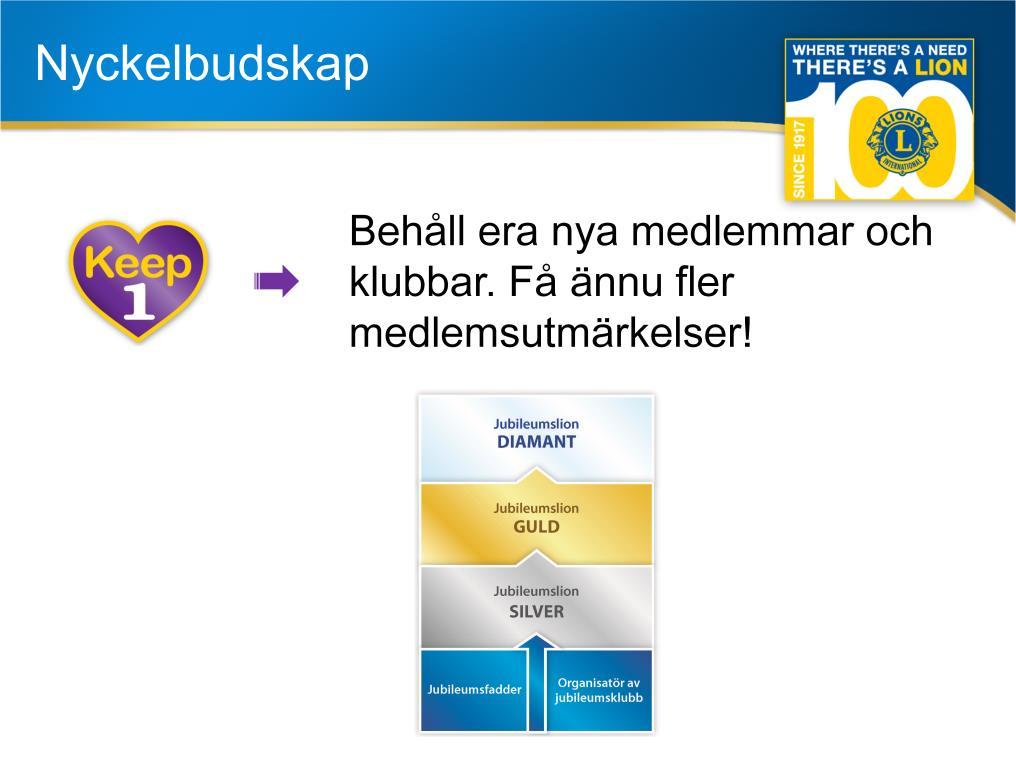 Nyckelbudskap

WHERE THERE'S A NEED
THERE'S A LION
SINCE 1917
100
LIONS INTERNATIONAL

Keep
1

Behåll era nya medlemmar och klubbar. Få ännu fler medlemsutmärkelser!

Jubileumslion
DIAMANT

Jubileumslion
GULD

Jubileumslion
SILVER

Jubileumsfadder

Organisatör av jubileumsklubb